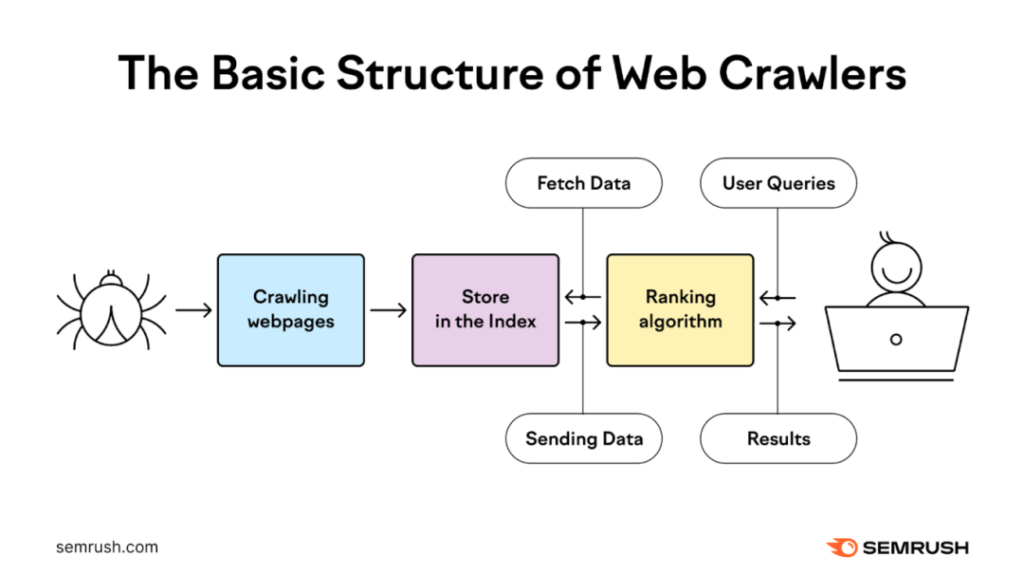 The Basic Structure of Web Crawlers

Fetch Data

User Queries

Crawling webpages

Store in the Index

Ranking algorithm

Sending Data

Results

semrush.com

SEMRUSH